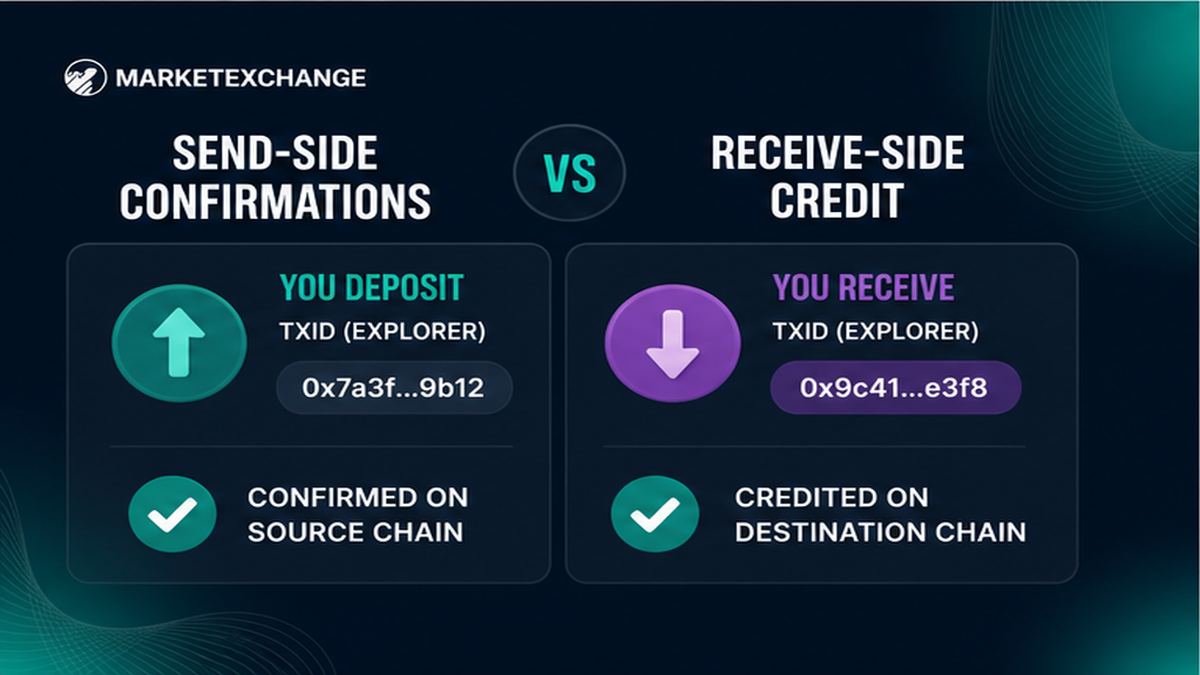 MARKETEXCHANGE

SEND-SIDE CONFIRMATIONS

VS

RECEIVE-SIDE CREDIT

YOU DEPOSIT

TXID (EXPLORER)

0x7a3f...9b12

CONFIRMED ON SOURCE CHAIN

YOU RECEIVE

TXID (EXPLORER)

0x9c41...e3f8

CREDITED ON DESTINATION CHAIN